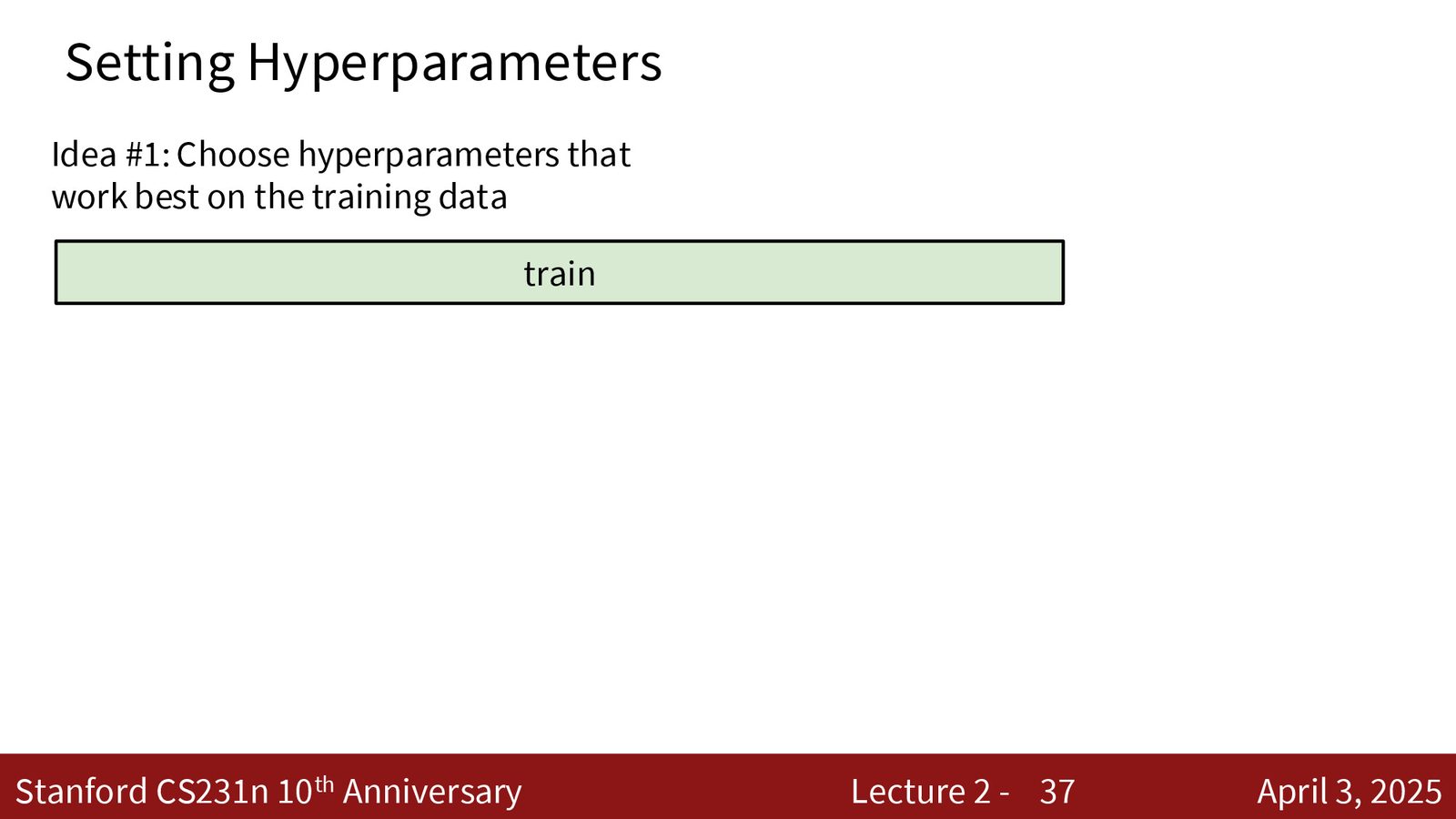 Setting Hyperparameters

Idea #1: Choose hyperparameters that work best on the training data

train

Stanford CS231n 10$^{th}$ Anniversary Lecture 2 - 37 April 3, 2025